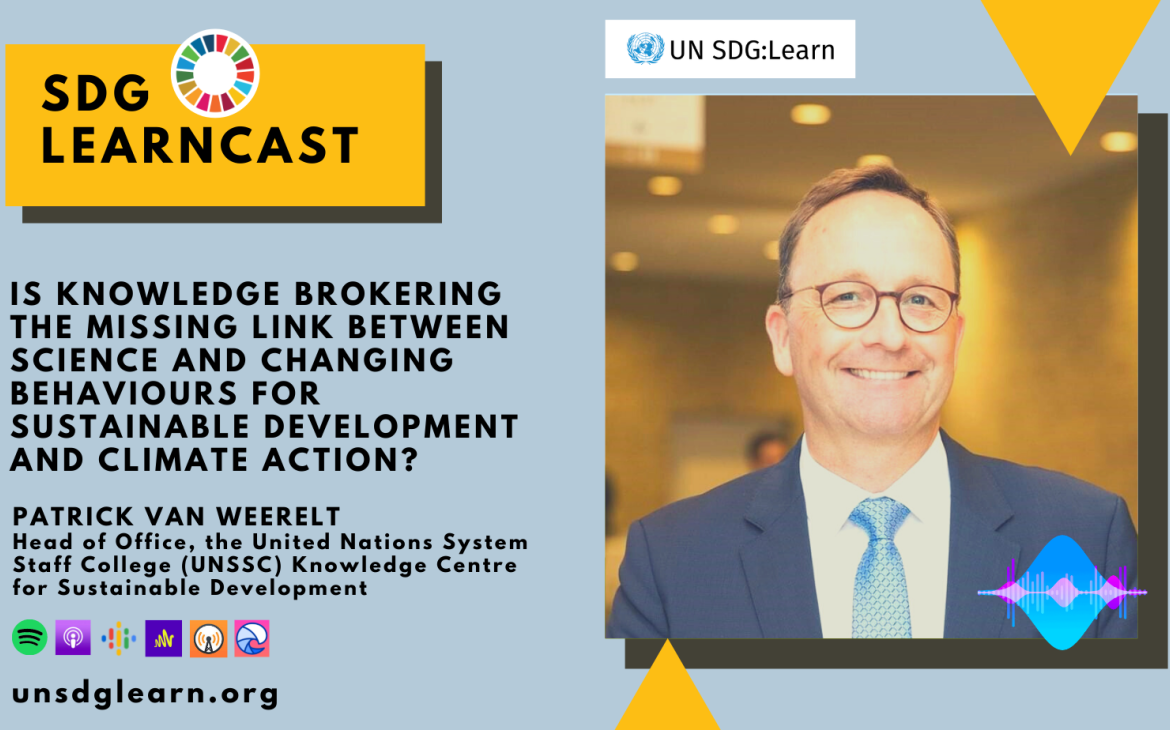 SDG LEARNCAST

UN SDG:Learn

IS KNOWLEDGE BROKERING THE MISSING LINK BETWEEN SCIENCE AND CHANGING BEHAVIOURS FOR SUSTAINABLE DEVELOPMENT AND CLIMATE ACTION?

PATRICK VAN WEERELT
Head of Office, the United Nations System Staff College (UNSSC) Knowledge Centre for Sustainable Development

unsdglearn.org